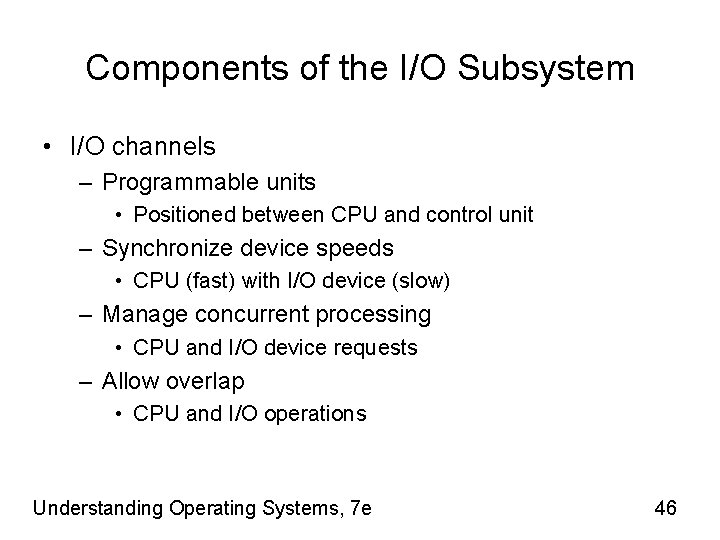 Components of the I/O Subsystem

• I/O channels
– Programmable units
• Positioned between CPU and control unit
– Synchronize device speeds
• CPU (fast) with I/O device (slow)
– Manage concurrent processing
• CPU and I/O device requests
– Allow overlap
• CPU and I/O operations

Understanding Operating Systems, 7e

46